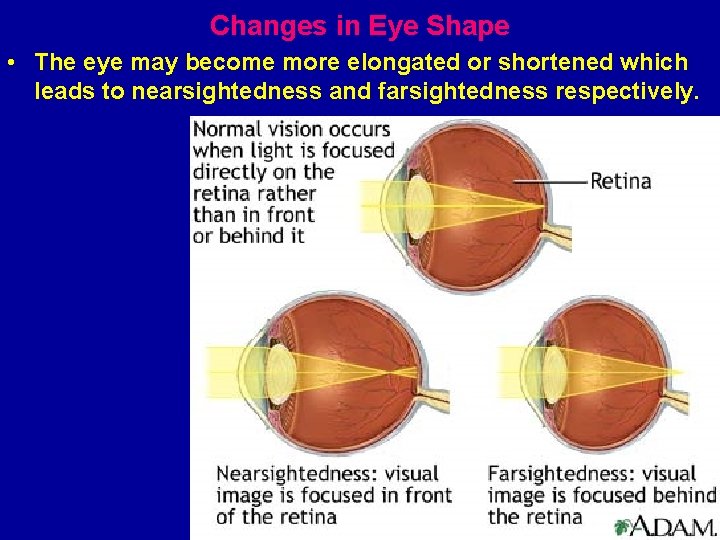 Changes in Eye Shape

• The eye may become more elongated or shortened which leads to nearsightedness and farsightedness respectively.

Normal vision occurs when light is focused directly on the retina rather than in front or behind it

Retina

Nearsightedness: visual image is focused in front of the retina

Farsightedness: visual image is focused behind the retina

A.D.A.M.